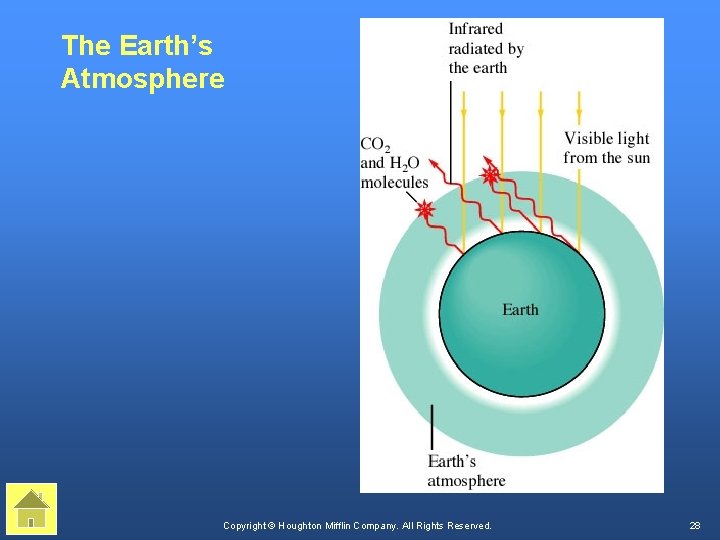 The Earth's Atmosphere

Infrared radiated by the earth

Visible light from the sun

$CO_2$ and $H_2O$ molecules

Earth

Earth's atmosphere

Copyright © Houghton Mifflin Company. All Rights Reserved.

28